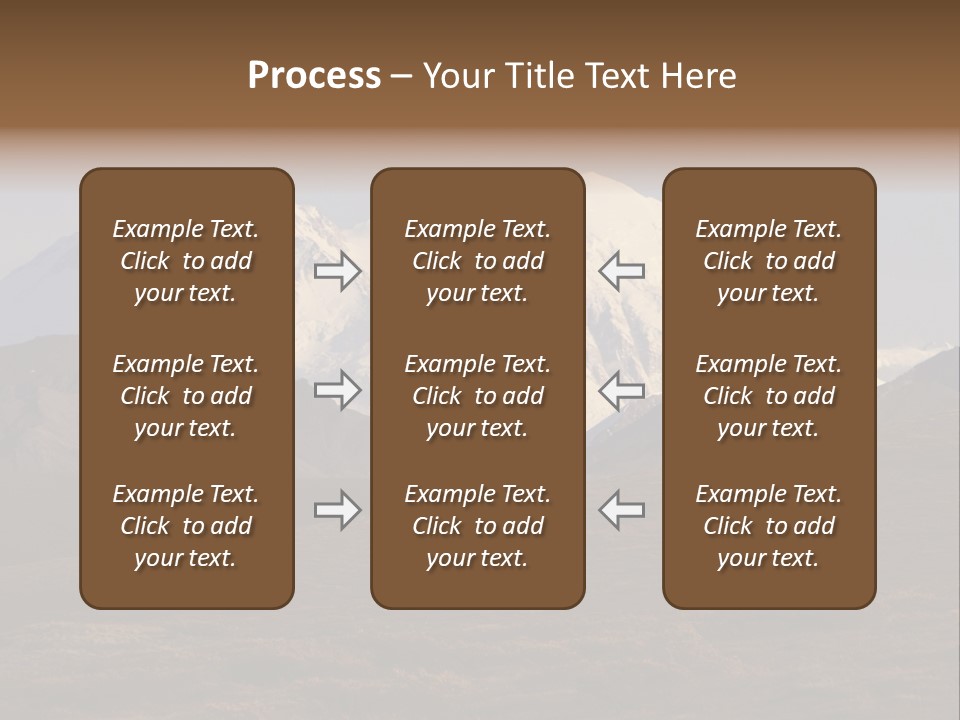 Process – Your Title Text Here

Example Text. Click to add your text.

Example Text. Click to add your text.

Example Text. Click to add your text.

Example Text. Click to add your text.

Example Text. Click to add your text.

Example Text. Click to add your text.

Example Text. Click to add your text.

Example Text. Click to add your text.

Example Text. Click to add your text.